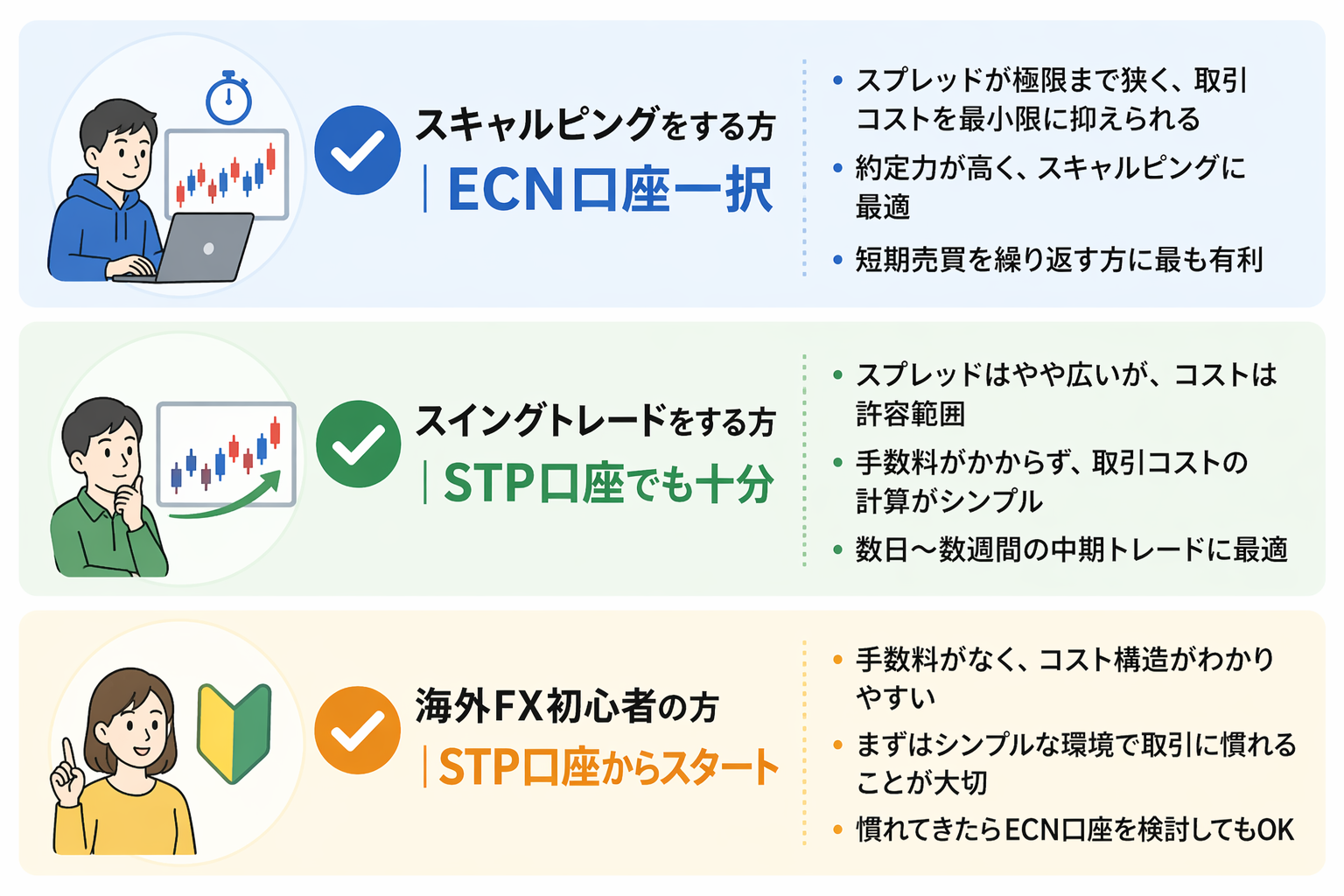 スキャルピングをする方
| ECN口座一択

• スプレッドが極限まで狭く、取引コストを最小限に抑えられる
• 約定力が高く、スキャルピングに最適
• 短期売買を繰り返す方に最も有利

スイングトレードをする方
| STP口座でも十分

• スプレッドはやや広いが、コストは許容範囲
• 手数料がかからず、取引コストの計算がシンプル
• 数日〜数週間の中期トレードに最適

海外FX初心者の方
| STP口座からスタート

• 手数料がなく、コスト構造がわかりやすい
• まずはシンプルな環境で取引に慣れることが大切
• 慣れてきたらECN口座を検討してもOK